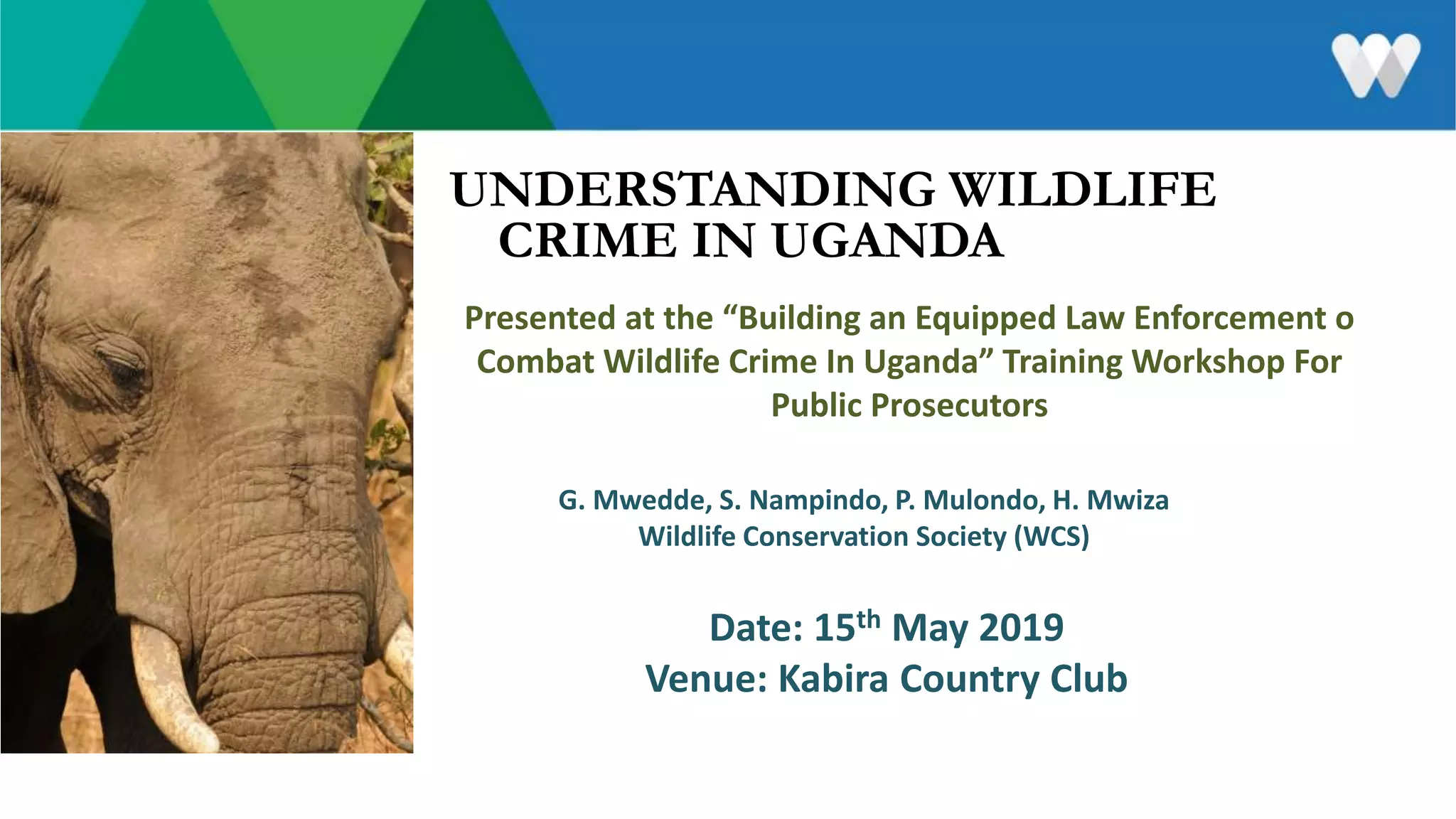 UNDERSTANDING WILDLIFE CRIME IN UGANDA

Presented at the “Building an Equipped Law Enforcement o Combat Wildlife Crime In Uganda” Training Workshop For Public Prosecutors

G. Mwedde, S. Nampindo, P. Mulondo, H. Mwiza
Wildlife Conservation Society (WCS)

Date: 15$^{th}$ May 2019
Venue: Kabira Country Club